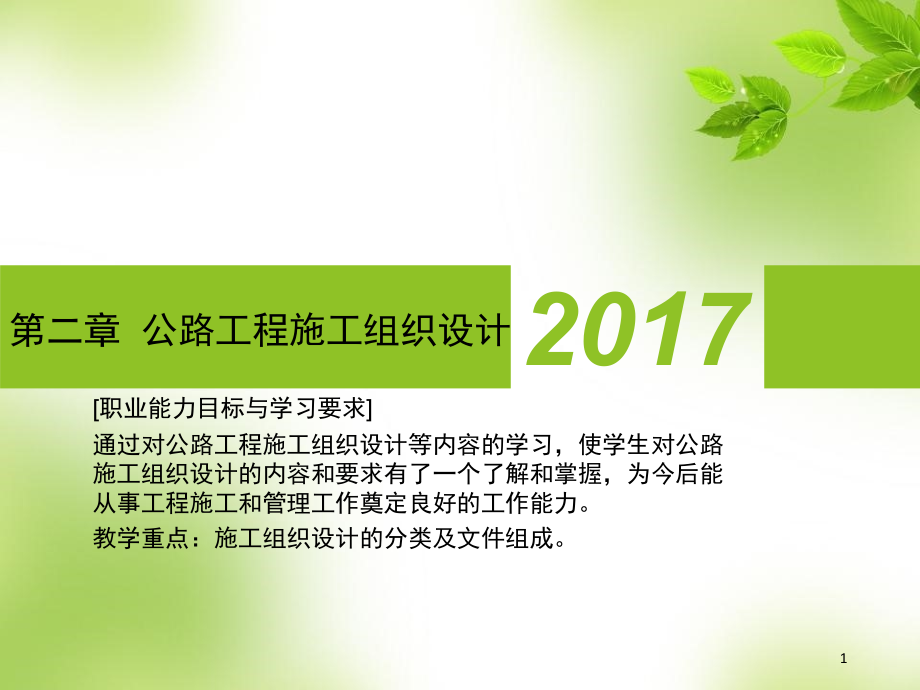 第二章 公路工程施工组织设计

2017

[职业能力目标与学习要求]

通过对公路工程施工组织设计等内容的学习，使学生对公路施工组织设计的内容和要求有了一个了解和掌握，为今后能从事工程施工和管理工作奠定良好的工作能力。

教学重点：施工组织设计的分类及文件组成。

1